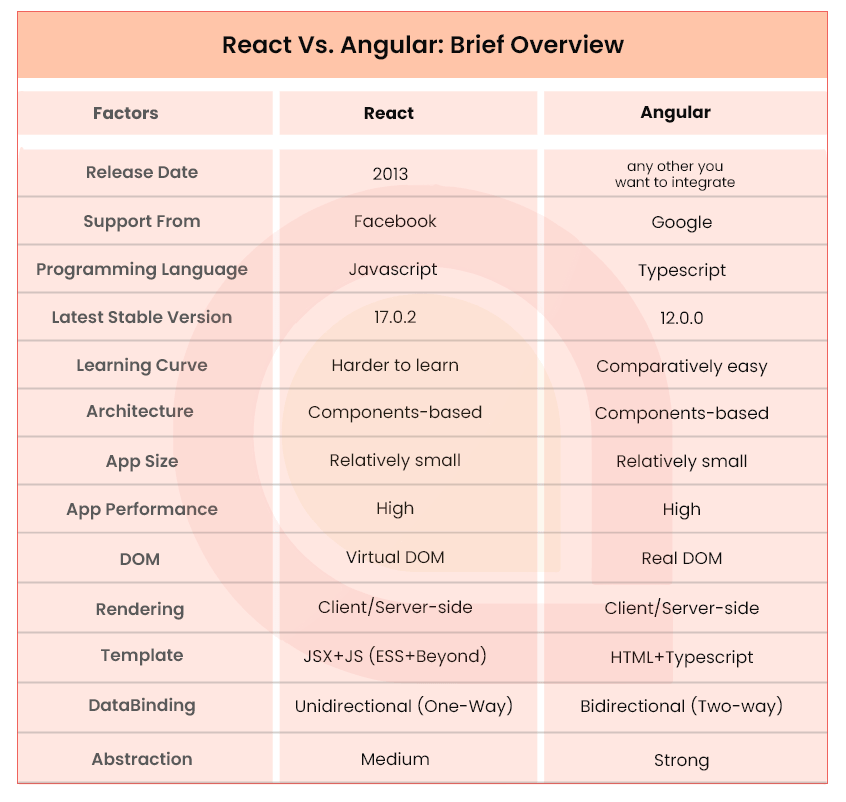 React Vs. Angular: Brief Overview

| Factors | React | Angular |
|---|---|---|
| Release Date | 2013 | any other you want to integrate |
| Support From | Facebook | Google |
| Programming Language | Javascript | Typescript |
| Latest Stable Version | 17.0.2 | 12.0.0 |
| Learning Curve | Harder to learn | Comparatively easy |
| Architecture | Components-based | Components-based |
| App Size | Relatively small | Relatively small |
| App Performance | High | High |
| DOM | Virtual DOM | Real DOM |
| Rendering | Client/Server-side | Client/Server-side |
| Template | JSX+JS (ESS+Beyond) | HTML+Typescript |
| DataBinding | Unidirectional (One-Way) | Bidirectional (Two-way) |
| Abstraction | Medium | Strong |